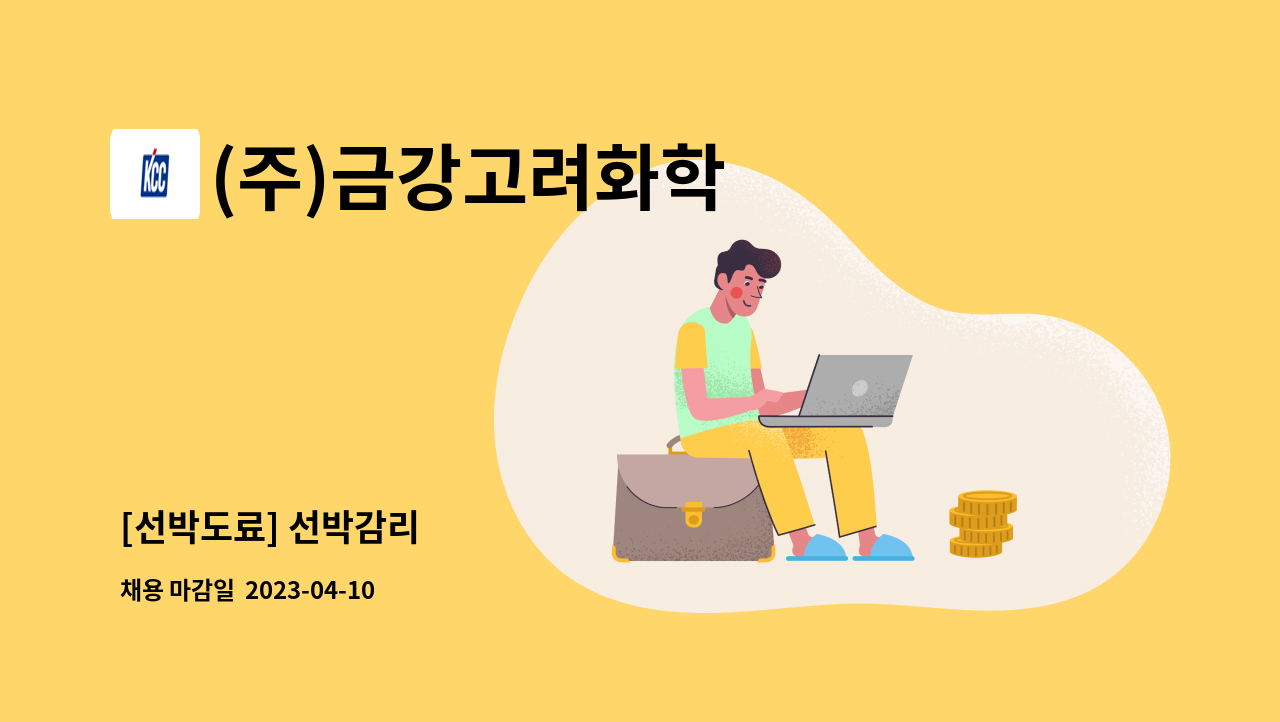 KCC

(주)금강고려화학

[선박도료] 선박감리

채용 마감일 2023-04-10